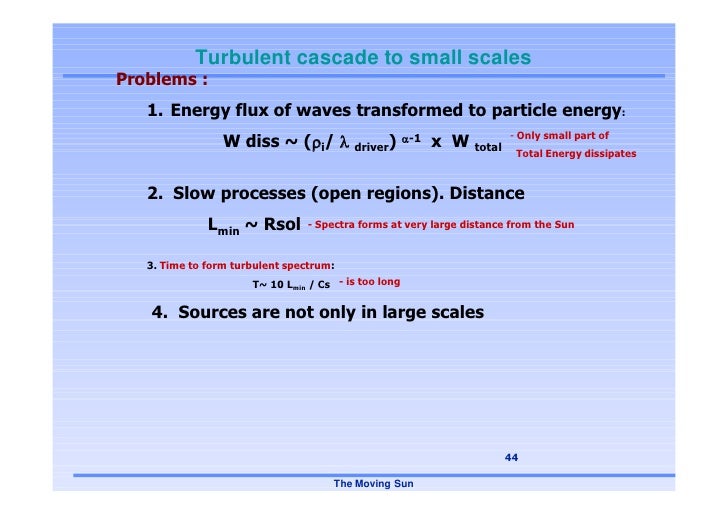 Turbulent cascade to small scales

Problems :

1. Energy flux of waves transformed to particle energy:

W diss ~ $(\rho_i / \lambda_{driver})^{\alpha-1}$ x W $_{total}$ - Only small part of Total Energy dissipates

2. Slow processes (open regions). Distance

$L_{min}$ ~ Rsol - Spectra forms at very large distance from the Sun

3. Time to form turbulent spectrum:

T~ 10 $L_{min}$ / Cs - is too long

4. Sources are not only in large scales

44

The Moving Sun